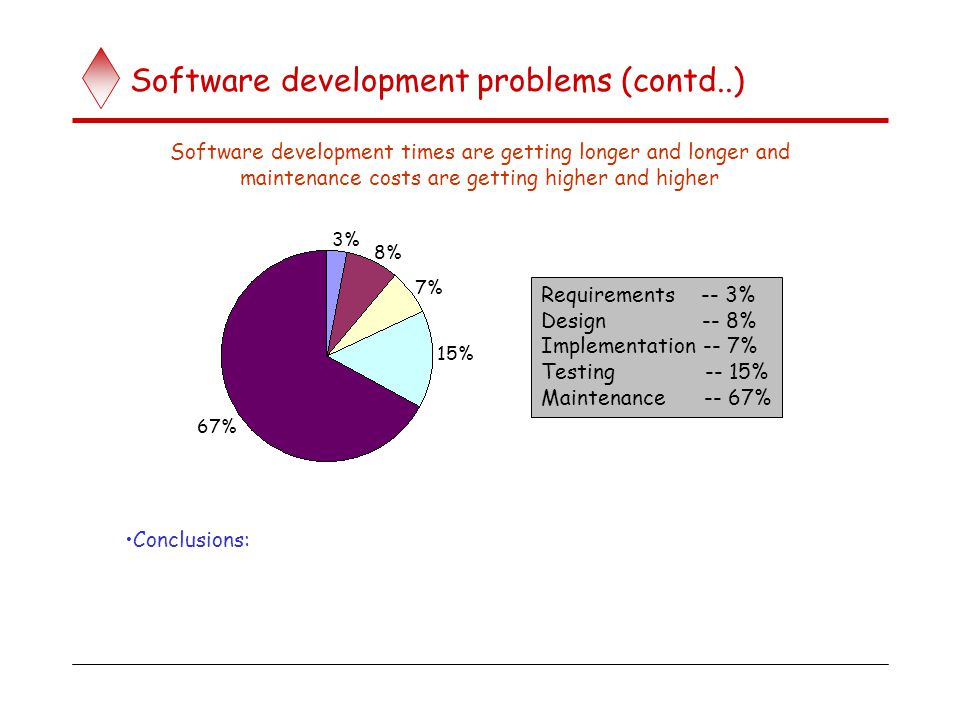 Software development problems (contd..)

Software development times are getting longer and longer and maintenance costs are getting higher and higher

3%
8%
7%
15%
67%

Requirements -- 3%
Design -- 8%
Implementation -- 7%
Testing -- 15%
Maintenance -- 67%

•Conclusions: